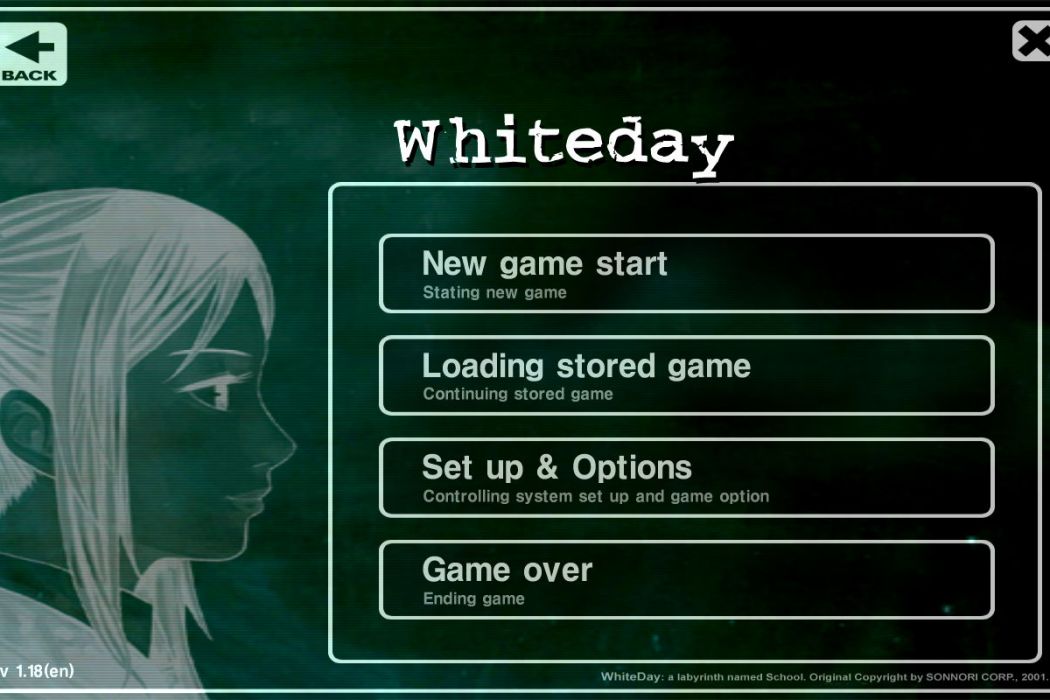 BACK

Whiteday

New game start
Stating new game

Loading stored game
Continuing stored game

Set up & Options
Controlling system set up and game option

Game over
Ending game

v 1.18(en)

WhiteDay: a labyrinth named School. Original Copyright by SONNORI CORP., 2001.